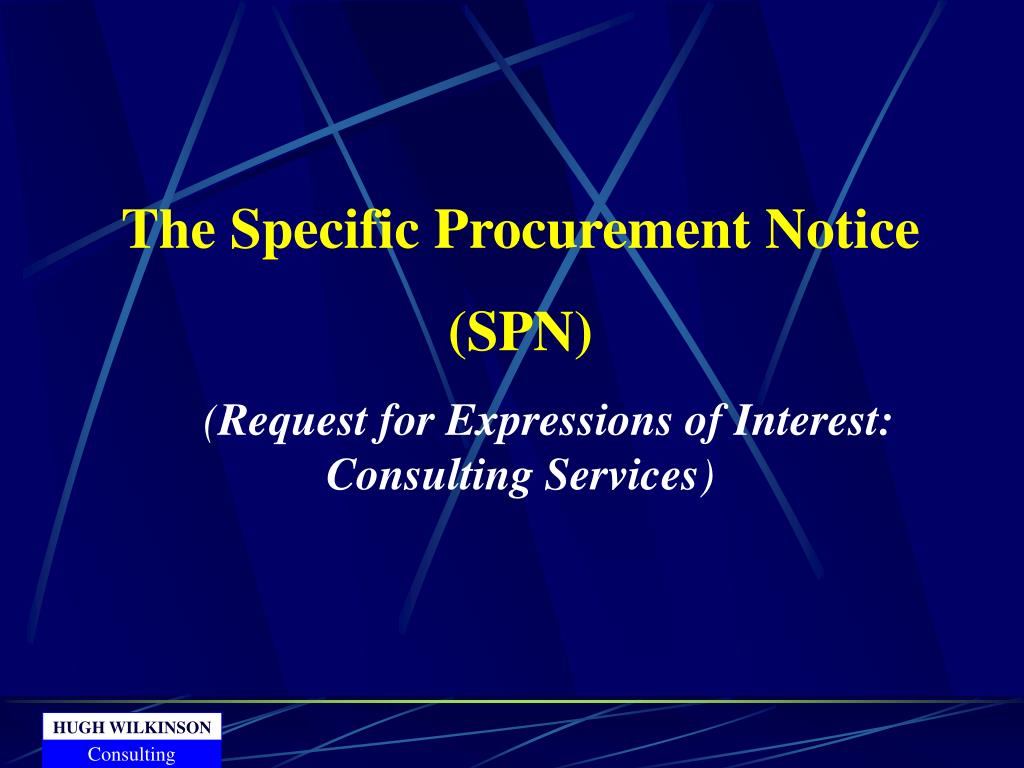 The Specific Procurement Notice

(SPN)

(Request for Expressions of Interest: Consulting Services)

HUGH WILKINSON
Consulting